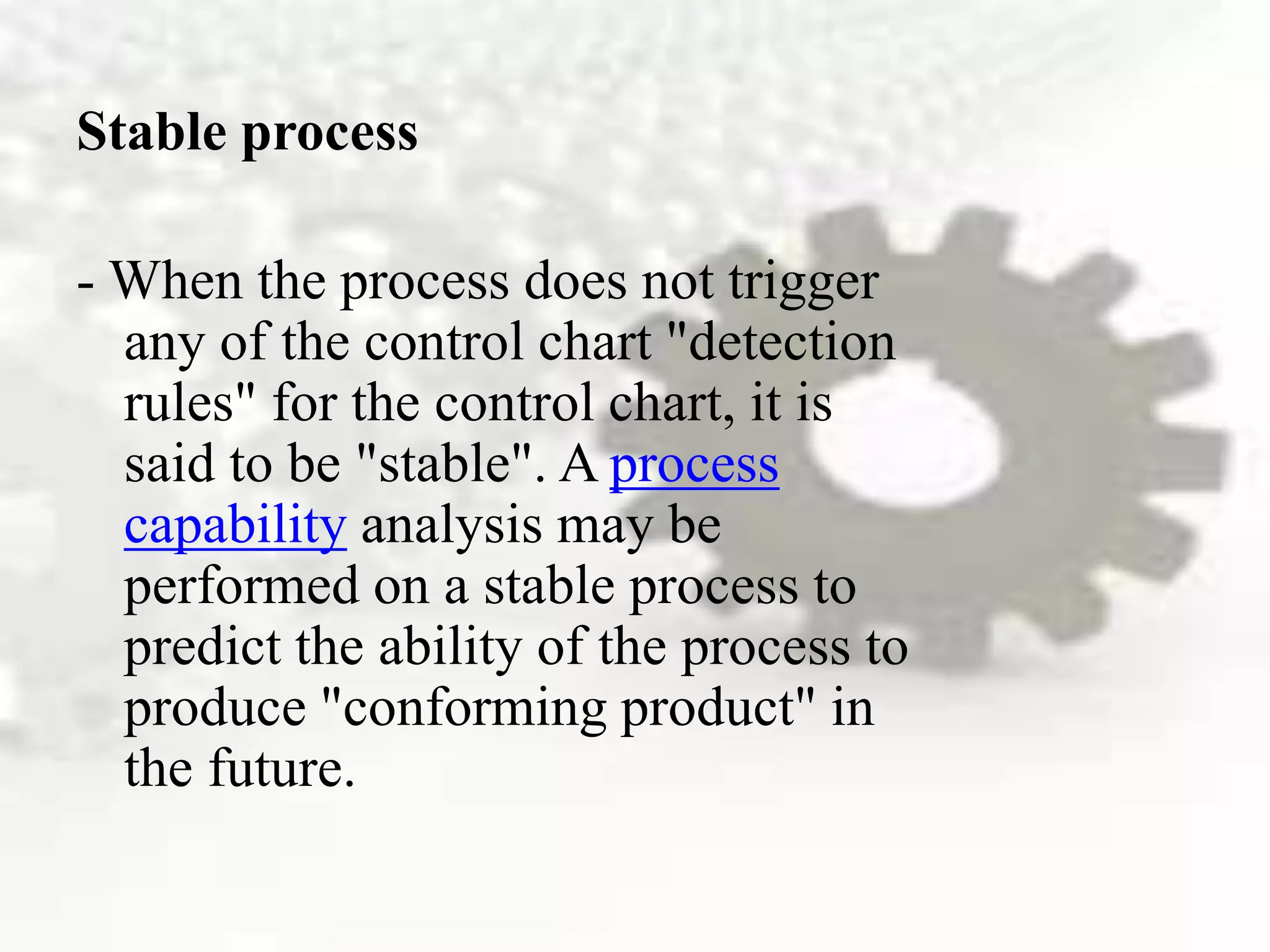 Stable process

- When the process does not trigger any of the control chart "detection rules" for the control chart, it is said to be "stable". A process capability analysis may be performed on a stable process to predict the ability of the process to produce "conforming product" in the future.